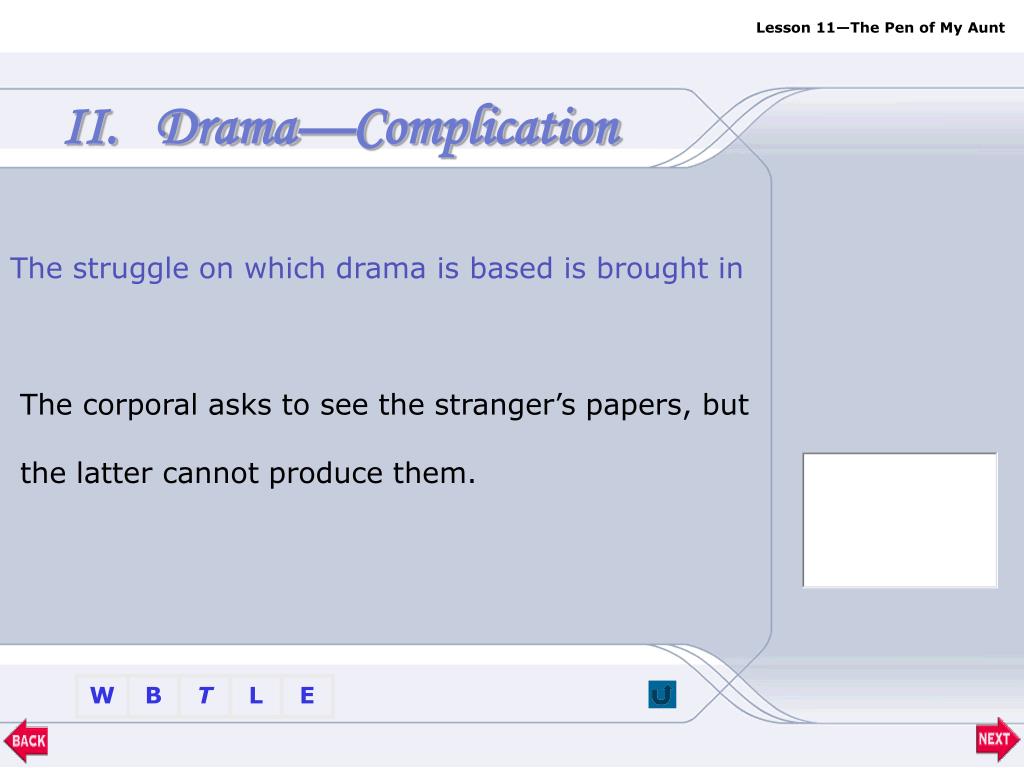 Lesson 11—The Pen of My Aunt

II. Drama—Complication

The struggle on which drama is based is brought in

The corporal asks to see the stranger's papers, but the latter cannot produce them.

W B T L E

BACK

NEXT